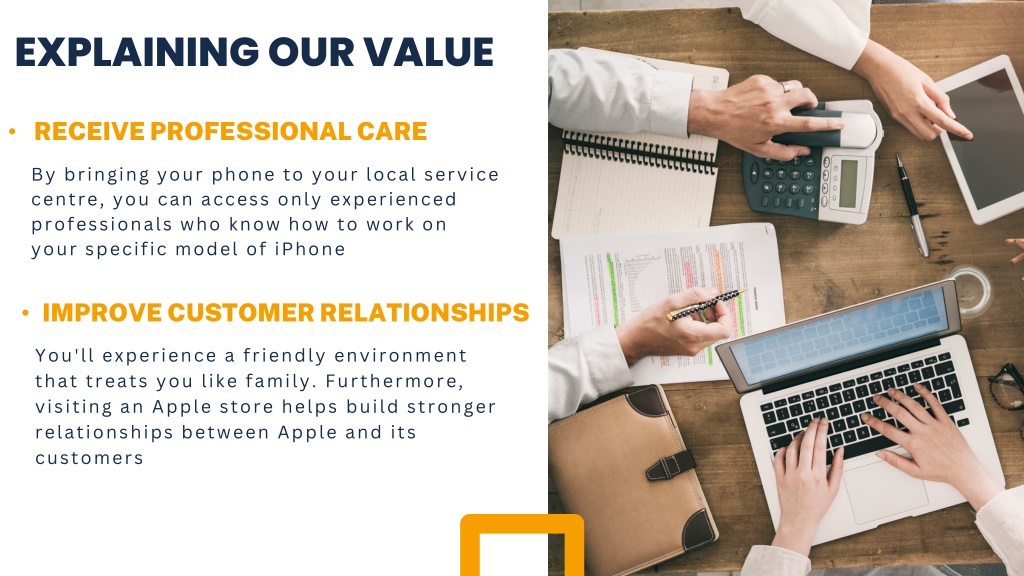 EXPLAINING OUR VALUE

• RECEIVE PROFESSIONAL CARE

By bringing your phone to your local service centre, you can access only experienced professionals who know how to work on your specific model of iPhone

• IMPROVE CUSTOMER RELATIONSHIPS

You'll experience a friendly environment that treats you like family. Furthermore, visiting an Apple store helps build stronger relationships between Apple and its customers